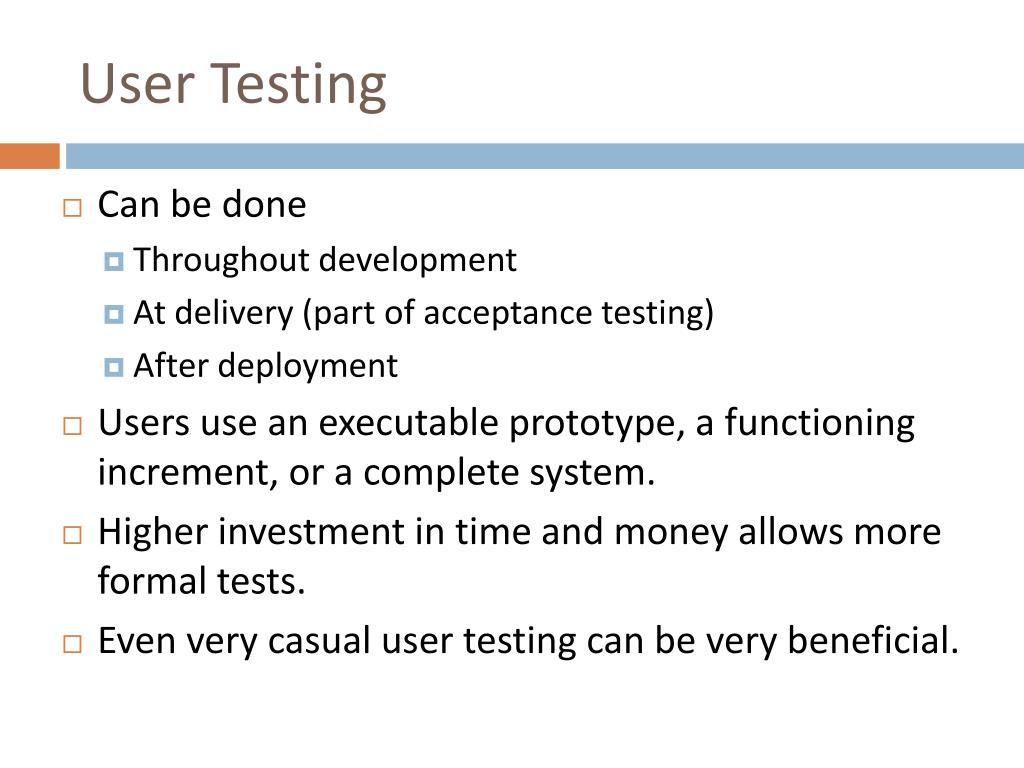 User Testing

Can be done
Throughout development
At delivery (part of acceptance testing)
After deployment

Users use an executable prototype, a functioning increment, or a complete system.

Higher investment in time and money allows more formal tests.

Even very casual user testing can be very beneficial.